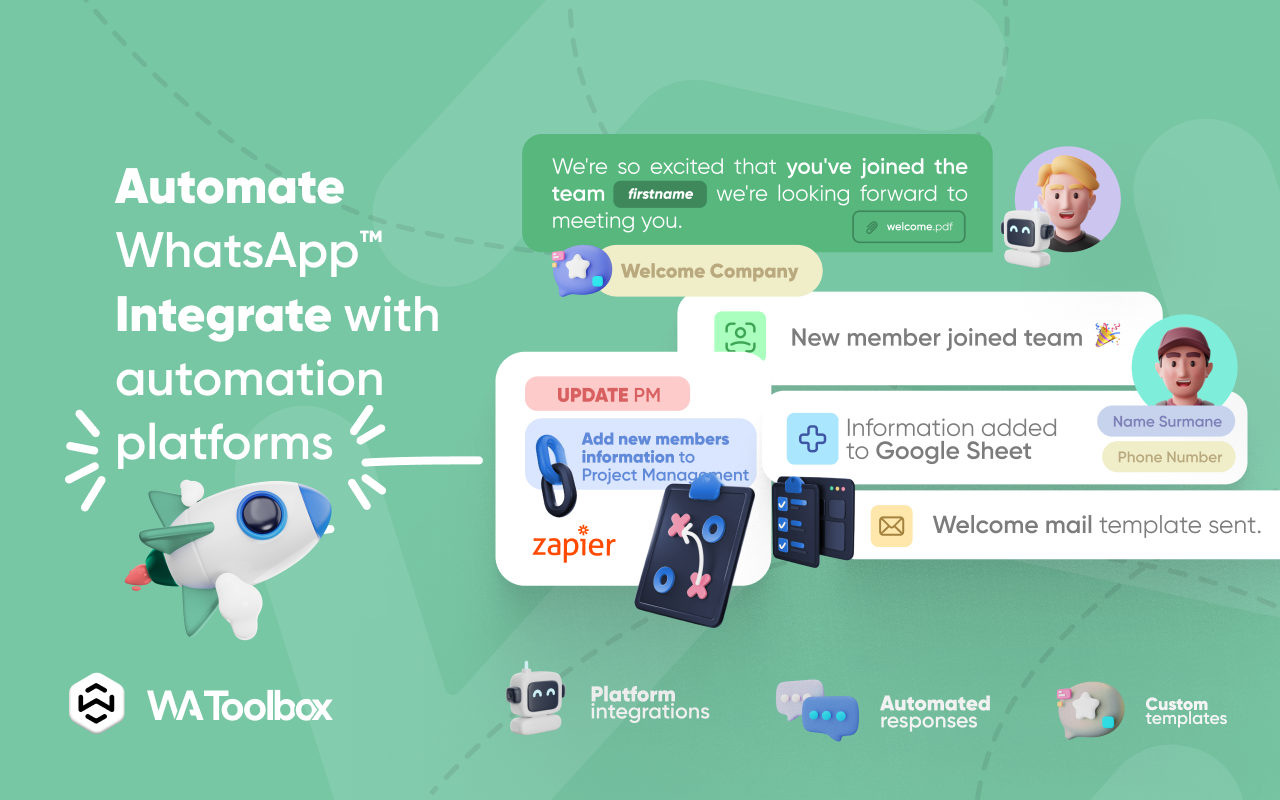 Automate WhatsApp™ Integrate with automation platforms

We're so excited that you've joined the team firstname we're looking forward to meeting you.

welcome.pdf

Welcome Company

New member joined team 🎉

UPDATE PM

Add new members information to Project Management

zapier

Information added to Google Sheet

Name Surname

Phone Number

Welcome mail template sent.

WAToolbox

Platform integrations

Automated responses

Custom templates